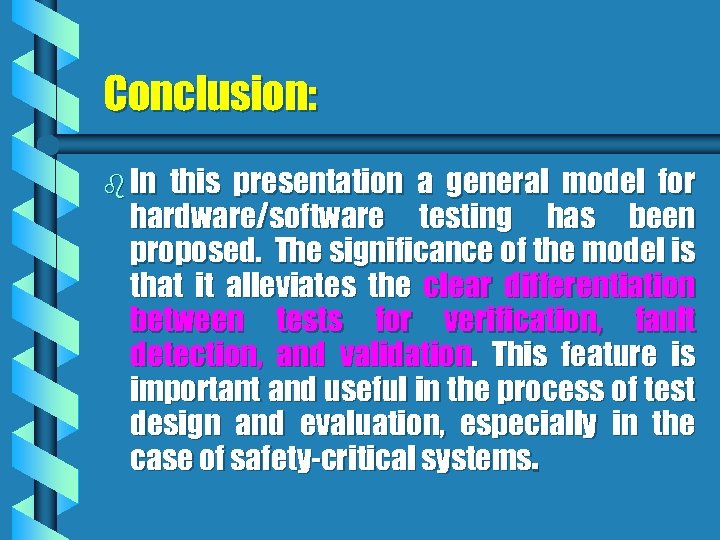 Conclusion:

In this presentation a general model for hardware/software testing has been proposed. The significance of the model is that it alleviates the clear differentiation between tests for verification, fault detection, and validation. This feature is important and useful in the process of test design and evaluation, especially in the case of safety-critical systems.